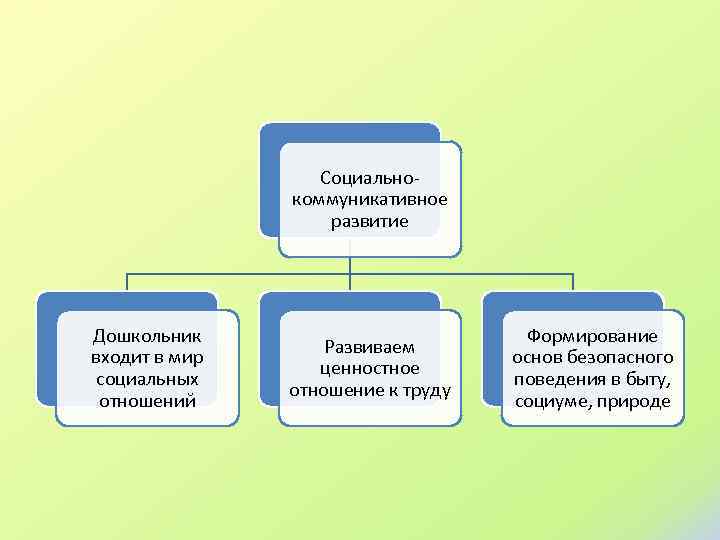 Социально-коммуникативное развитие

Дошкольник входит в мир социальных отношений

Развиваем ценностное отношение к труду

Формирование основ безопасного поведения в быту, социуме, природе